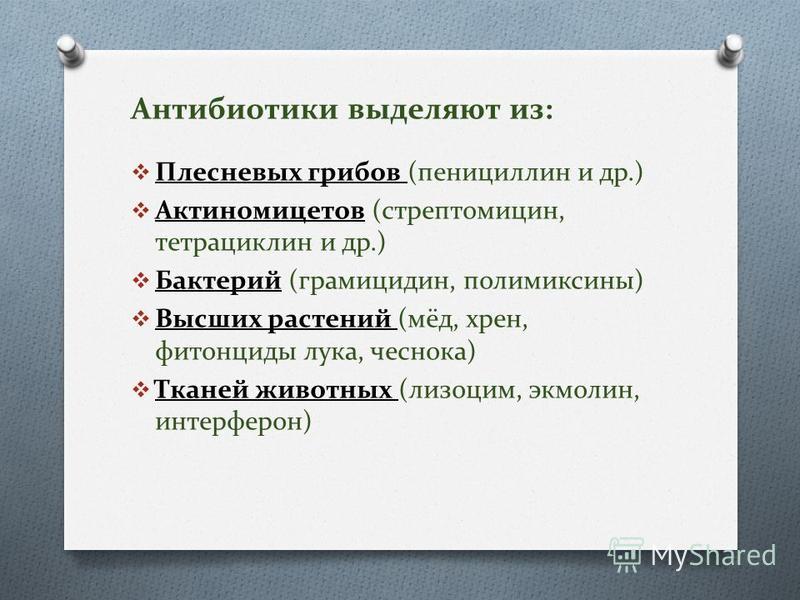 Антибиотики выделяют из:

❖ Плесневых грибов (пенициллин и др.)

❖ Актиномицетов (стрептомицин, тетрациклин и др.)

❖ Бактерий (грамицидин, полимиксины)

❖ Высших растений (мёд, хрен, фитонциды лука, чеснока)

❖ Тканей животных (лизоцим, экмолин, интерферон)

MyShared